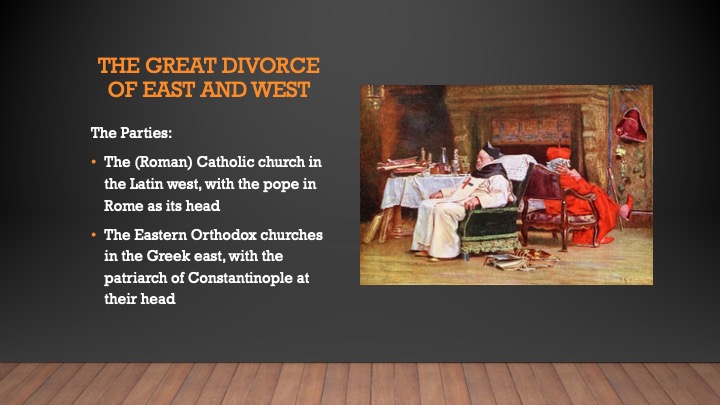 THE GREAT DIVORCE OF EAST AND WEST

The Parties:

• The (Roman) Catholic church in the Latin west, with the pope in Rome as its head

• The Eastern Orthodox churches in the Greek east, with the patriarch of Constantinople at their head